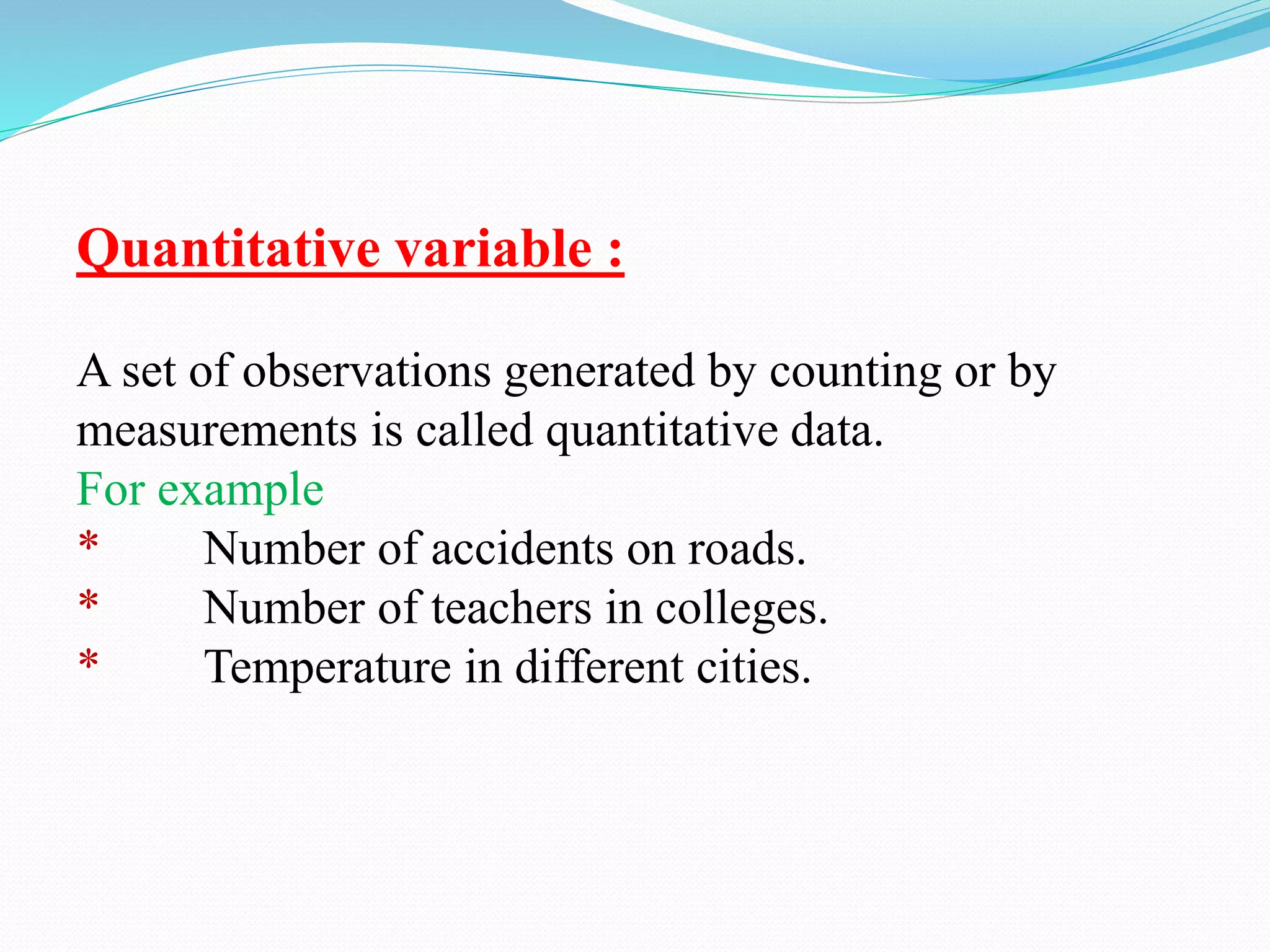 Quantitative variable :

A set of observations generated by counting or by measurements is called quantitative data.
For example
* Number of accidents on roads.
* Number of teachers in colleges.
* Temperature in different cities.